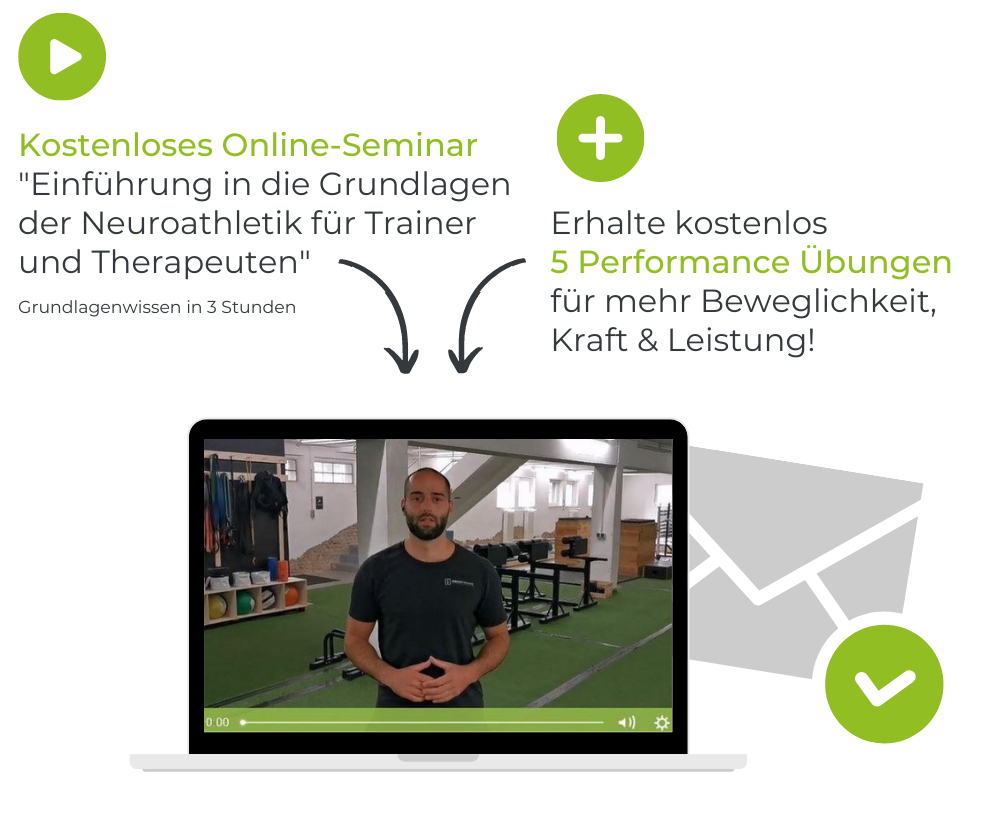 Kostenloses Online-Seminar
"Einführung in die Grundlagen der Neuroathletik für Trainer und Therapeuten"

Grundlagenwissen in 3 Stunden

Erhalte kostenlos
5 Performance Übungen
für mehr Beweglichkeit, Kraft & Leistung!

0:00